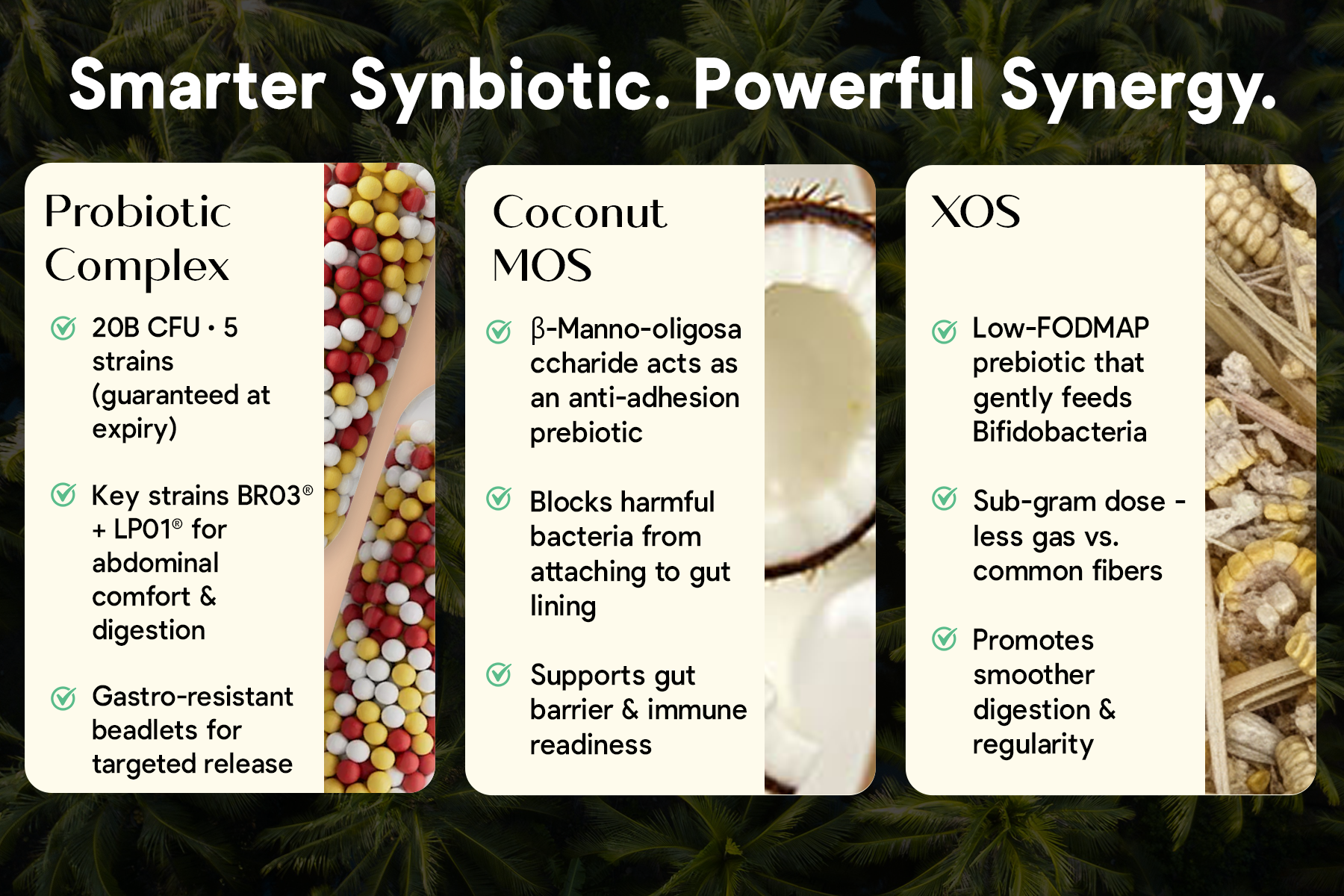 Smarter Synbiotic. Powerful Synergy.

Probiotic Complex

20B CFU • 5 strains (guaranteed at expiry)

Key strains BR03® + LP01® for abdominal comfort & digestion

Gastro-resistant beadlets for targeted release

Coconut MOS

β-Manno-oligosaccharide acts as an anti-adhesion prebiotic

Blocks harmful bacteria from attaching to gut lining

Supports gut barrier & immune readiness

XOS

Low-FODMAP prebiotic that gently feeds Bifidobacteria

Sub-gram dose - less gas vs. common fibers

Promotes smoother digestion & regularity